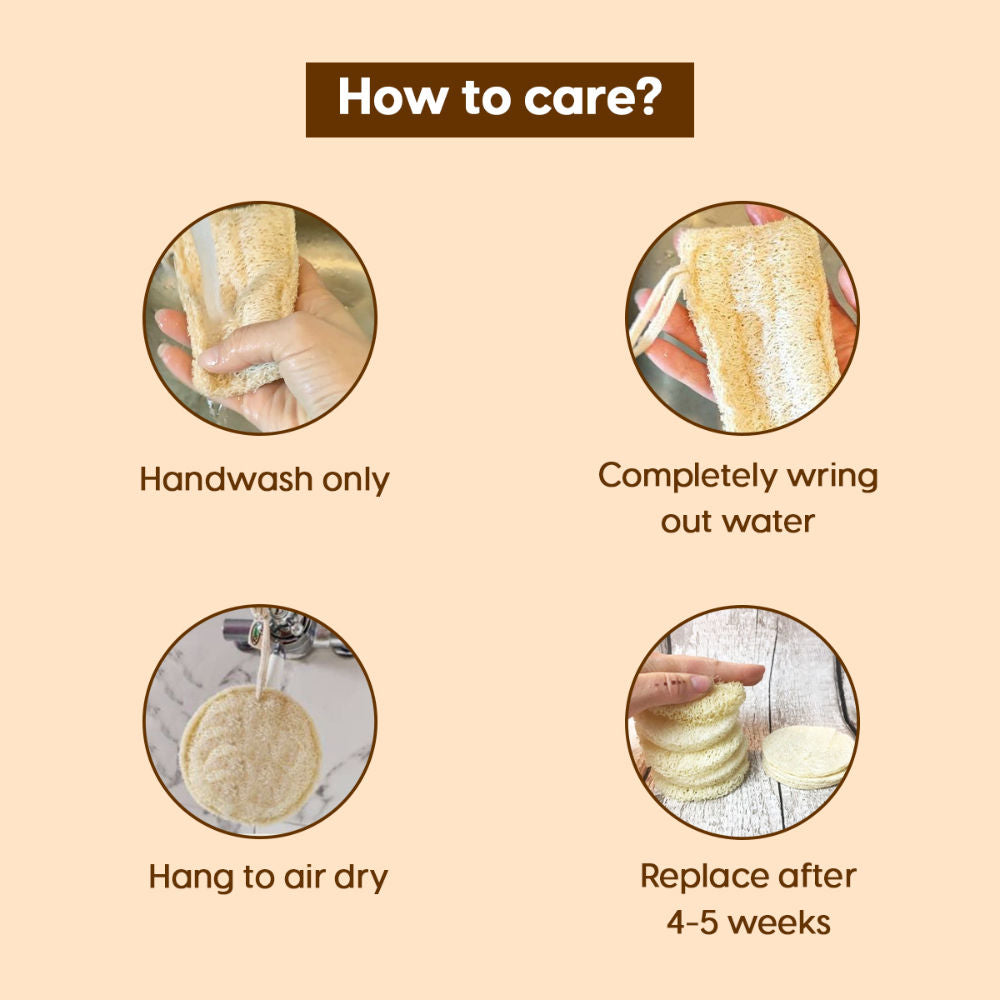 How to care?

Handwash only

Completely wring out water

Hang to air dry

Replace after 4-5 weeks